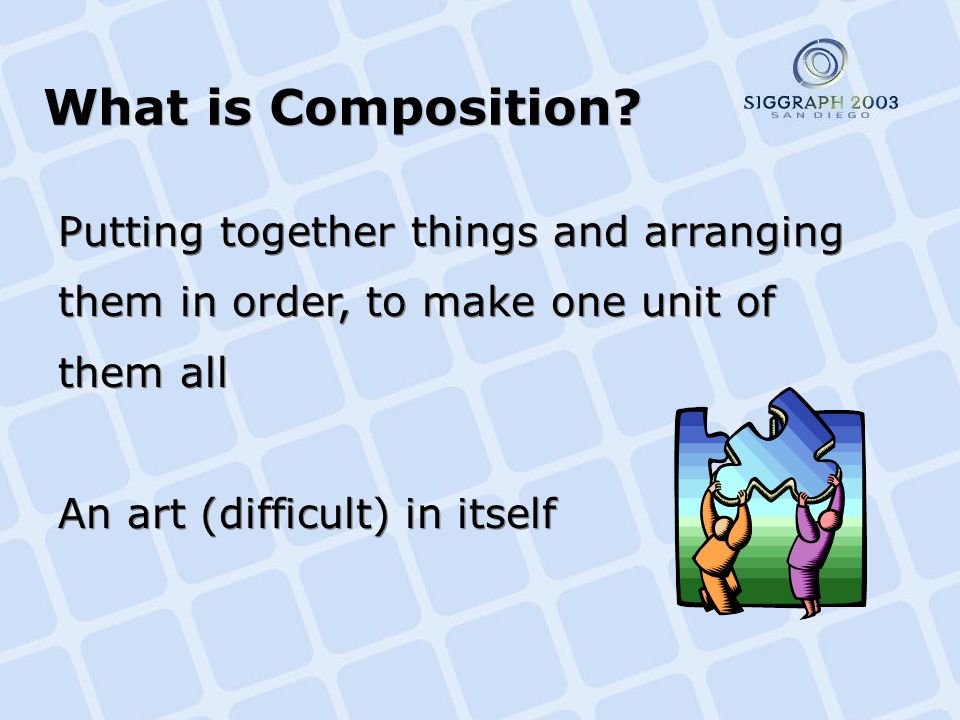 What is Composition?

SIGGRAPH 2003
SAN DIEGO

Putting together things and arranging them in order, to make one unit of them all

An art (difficult) in itself